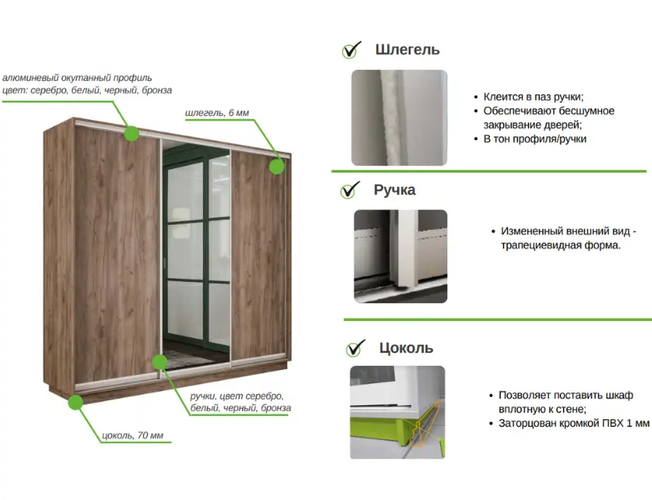 алюминевый окутанный профиль
цвет: серебро, белый, черный, бронза

шлегель, 6 мм

ручки, цвет серебро, белый, черный, бронза

цоколь, 70 мм

Шлегель

• Клеится в паз ручки;
• Обеспечивают бесшумное закрывание дверей;
• В тон профиля/ручки

Ручка

• Измененный внешний вид - трапециевидная форма.

Цоколь

• Позволяет поставить шкаф вплотную к стене;
• Заторцован кромкой ПВХ 1 мм